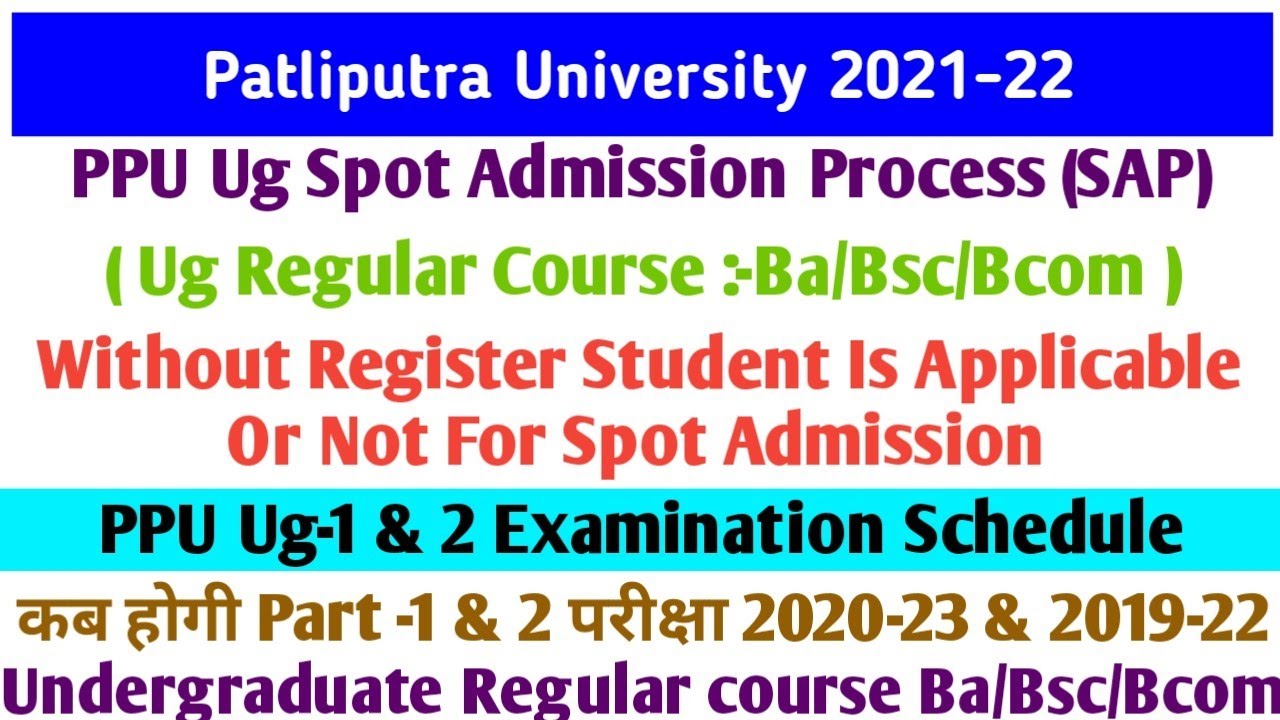 Patliputra University 2021-22

PPU Ug Spot Admission Process (SAP)

( Ug Regular Course :-Ba/Bsc/Bcom )

Without Register Student Is Applicable Or Not For Spot Admission

PPU Ug-1 & 2 Examination Schedule

कब होगी Part -1 & 2 परीक्षा 2020-23 & 2019-22

Undergraduate Regular course Ba/Bsc/Bcom